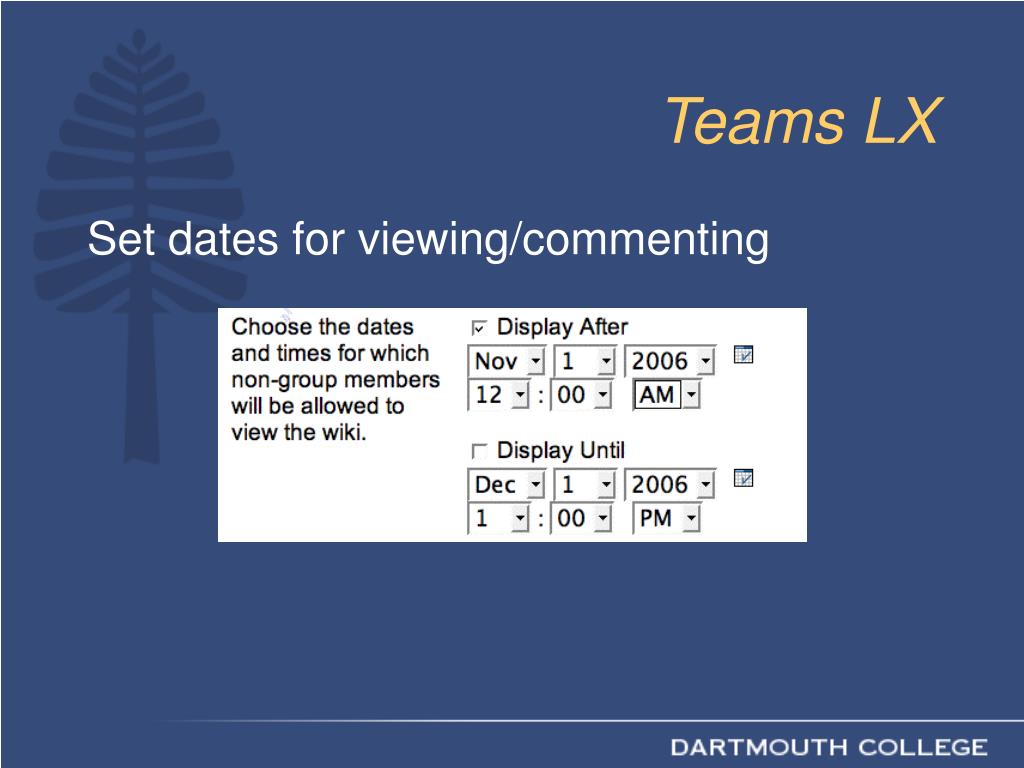 Teams LX

Set dates for viewing/commenting

Choose the dates and times for which non-group members will be allowed to view the wiki.

Display After

Nov 1 2006

12 : 00 AM

Display Until

Dec 1 2006

1 : 00 PM

DARTMOUTH COLLEGE